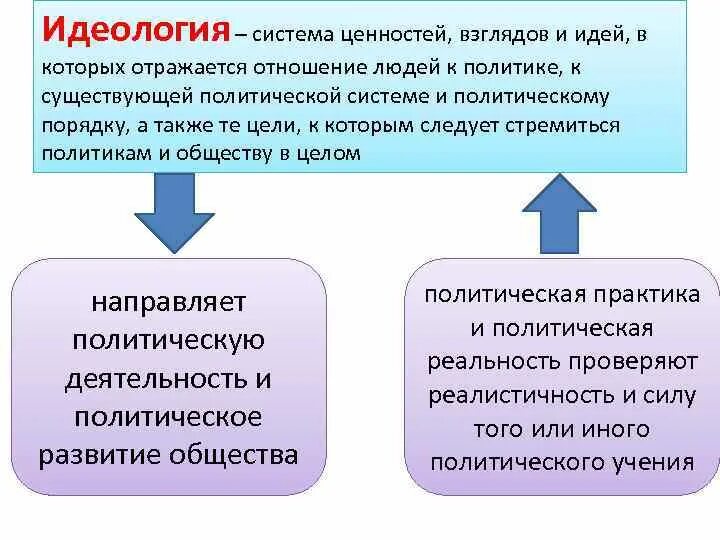 Идеология – система ценностей, взглядов и идей, в которых отражается отношение людей к политике, к существующей политической системе и политическому порядку, а также те цели, к которым следует стремиться политикам и обществу в целом

направляет политическую деятельность и политическое развитие общества

политическая практика и политическая реальность проверяют реалистичность и силу того или иного политического учения